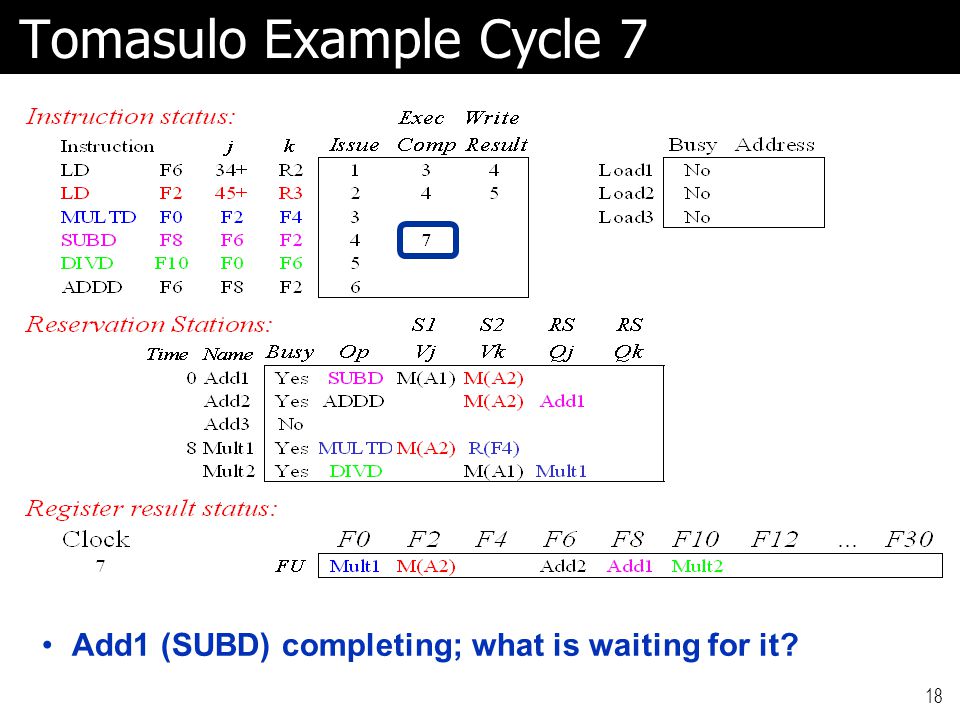 Tomasulo Example Cycle 7

Instruction status:

| Instruction | | j | k | Issue | Exec Comp | Write Result |
|---|---|---|---|---|---|---|
| LD | F6 | 34+ | R2 | 1 | 3 | 4 |
| LD | F2 | 45+ | R3 | 2 | 4 | 5 |
| MULTD | F0 | F2 | F4 | 3 | | |
| SUBD | F8 | F6 | F2 | 4 | 7 | |
| DIVD | F10 | F0 | F6 | 5 | | |
| ADDD | F6 | F8 | F2 | 6 | | |

| | Busy | Address |
|---|---|---|
| Load1 | No | |
| Load2 | No | |
| Load3 | No | |

Reservation Stations:

| Time | Name | Busy | Op | S1 Vj | S2 Vk | RS Qj | RS Qk |
|---|---|---|---|---|---|---|---|
| 0 | Add1 | Yes | SUBD | M(A1) | M(A2) | | |
| | Add2 | Yes | ADDD | | M(A2) | Add1 | |
| | Add3 | No | | | | | |
| 8 | Mult1 | Yes | MULTD | M(A2) | R(F4) | | |
| | Mult2 | Yes | DIVD | | M(A1) | Mult1 | |

Register result status:

| Clock | | F0 | F2 | F4 | F6 | F8 | F10 | F12 | ... | F30 |
|---|---|---|---|---|---|---|---|---|---|---|
| 7 | FU | Mult1 | M(A2) | | Add2 | Add1 | Mult2 | | | |

• Add1 (SUBD) completing; what is waiting for it?

18